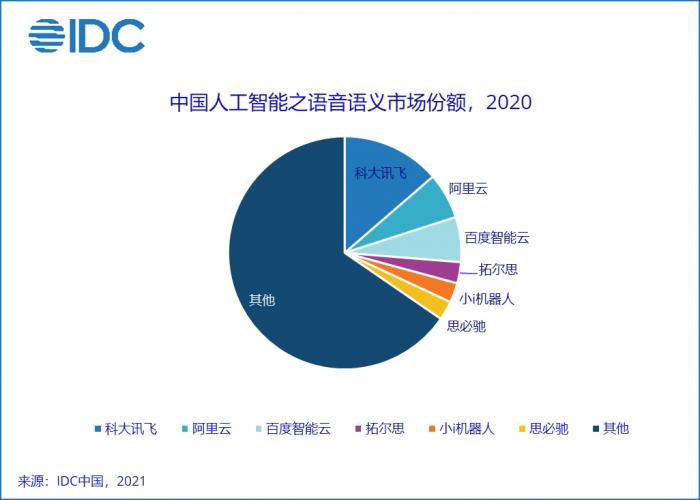 IDC

中国人工智能之语音语义市场份额，2020

科大讯飞
阿里云
百度智能云
拓尔思
小i机器人
思必驰
其他

科大讯飞 阿里云 百度智能云 拓尔思 小i机器人 思必驰 其他

来源：IDC中国，2021